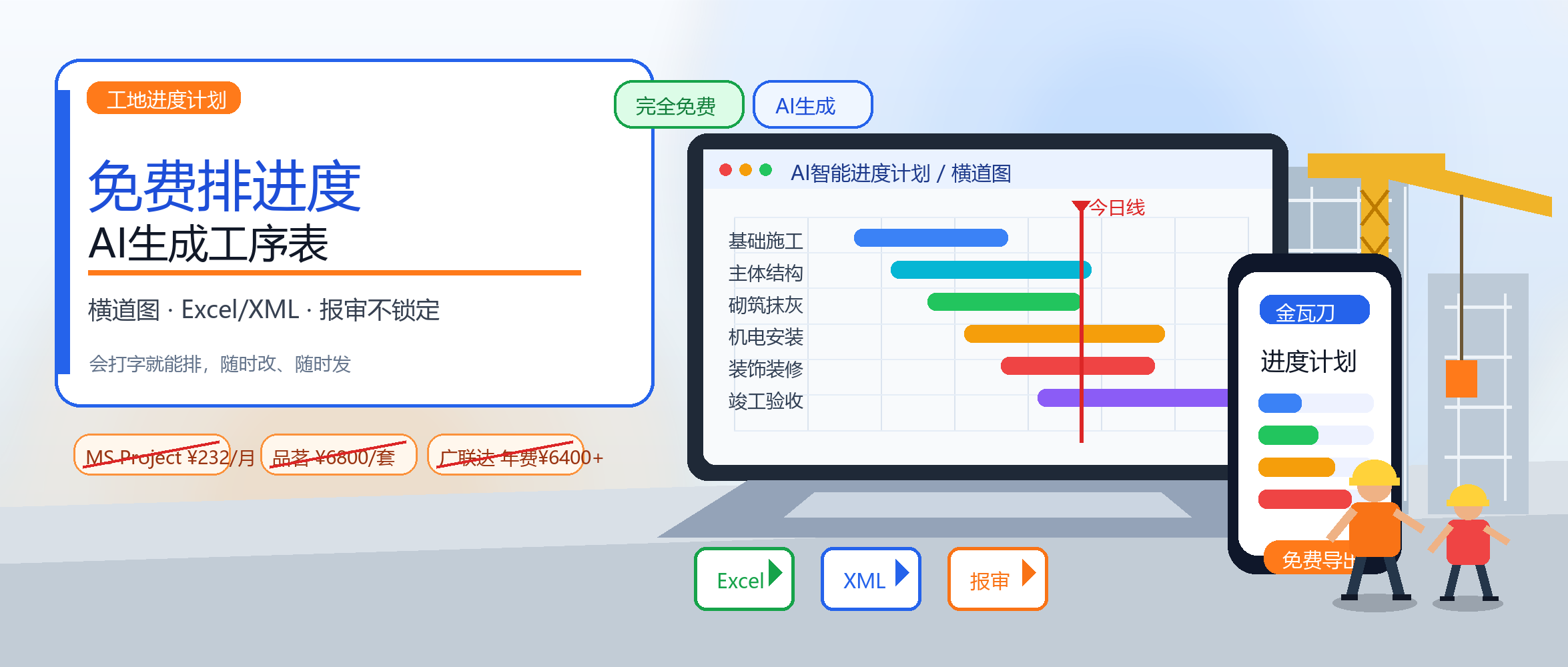 工地进度计划

免费排进度

AI生成工序表

横道图 · Excel/XML · 报审不锁定

会打字就能排，随时改、随时发

MS Project ¥232/月

品茗 ¥6800/套

广联达 年费¥6400+

完全免费

AI生成

AI智能进度计划 / 横道图

今日线

基础施工
主体结构
砌筑抹灰
机电安装
装饰装修
竣工验收

金瓦刀

进度计划

免费导出

Excel

XML

报审